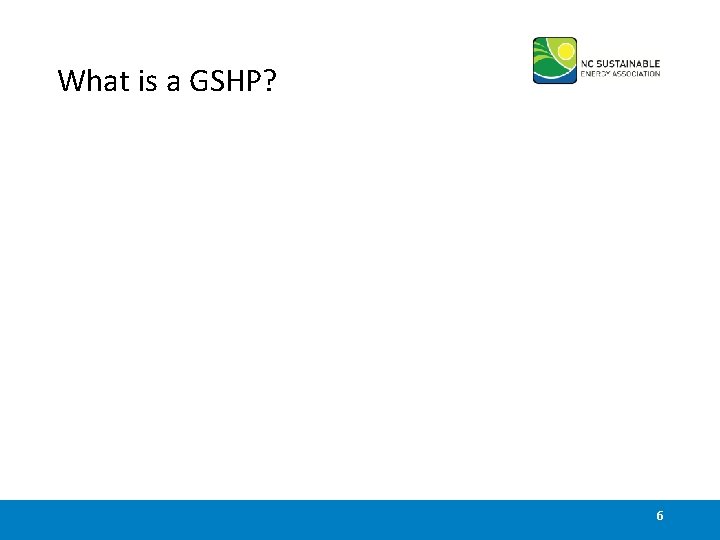 What is a GSHP?

NC SUSTAINABLE ENERGY ASSOCIATION

6